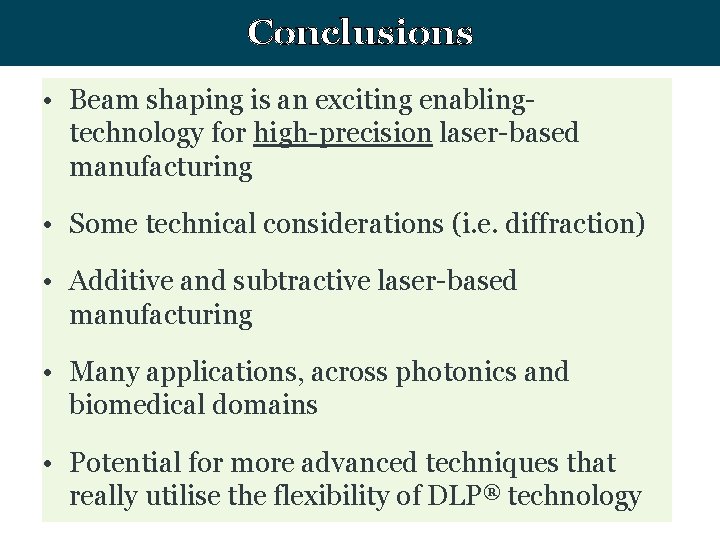 Conclusions

• Beam shaping is an exciting enabling-technology for high-precision laser-based manufacturing

• Some technical considerations (i.e. diffraction)

• Additive and subtractive laser-based manufacturing

• Many applications, across photonics and biomedical domains

• Potential for more advanced techniques that really utilise the flexibility of DLP® technology